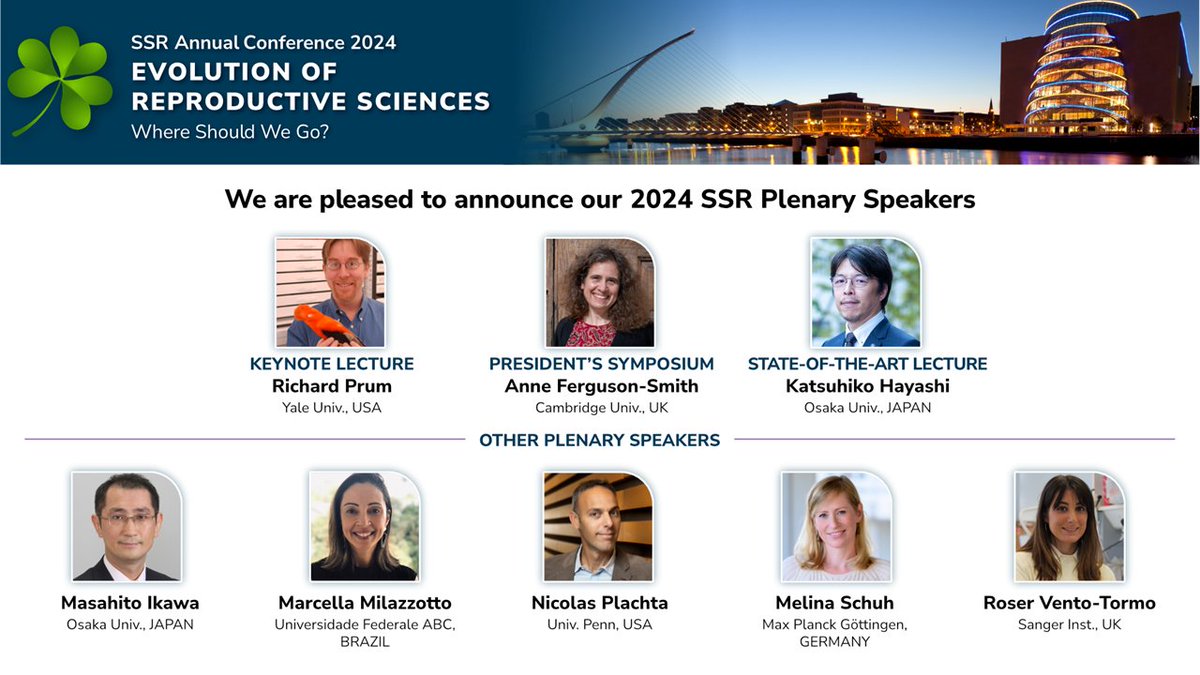 SSR Annual Conference 2024
EVOLUTION OF REPRODUCTIVE SCIENCES
Where Should We Go?

We are pleased to announce our 2024 SSR Plenary Speakers

KEYNOTE LECTURE
Richard Prum
Yale Univ., USA

PRESIDENT'S SYMPOSIUM
Anne Ferguson-Smith
Cambridge Univ., UK

STATE-OF-THE-ART LECTURE
Katsuhiko Hayashi
Osaka Univ., JAPAN

OTHER PLENARY SPEAKERS

Masahito Ikawa
Osaka Univ., JAPAN

Marcella Milazzotto
Universidade Federale ABC, BRAZIL

Nicolas Plachta
Univ. Penn, USA

Melina Schuh
Max Planck Göttingen, GERMANY

Roser Vento-Tormo
Sanger Inst., UK